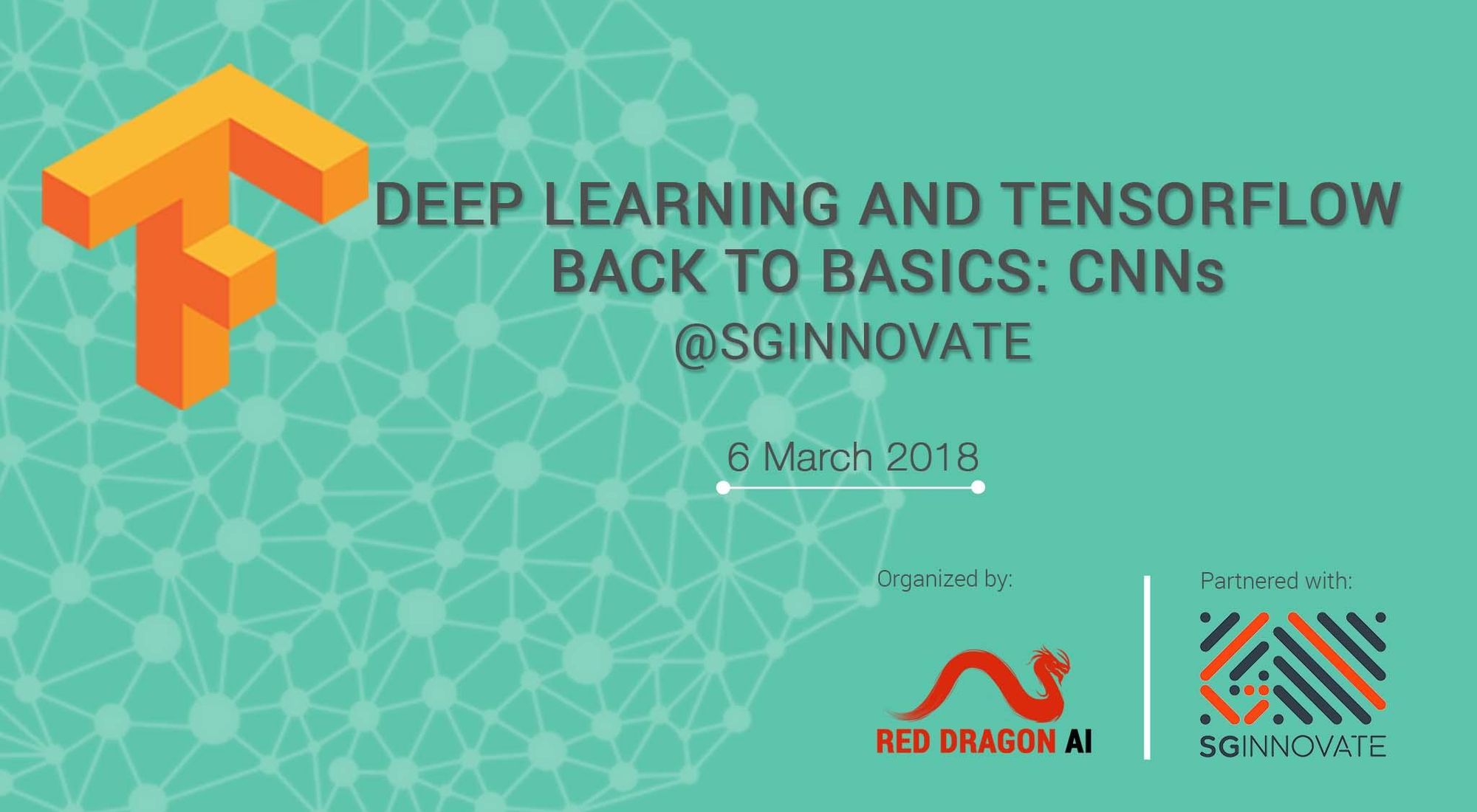 DEEP LEARNING AND TENSORFLOW
BACK TO BASICS: CNNs
@SGINNOVATE

6 March 2018

Organized by:

RED DRAGON AI

Partnered with:

SGINNOVATE